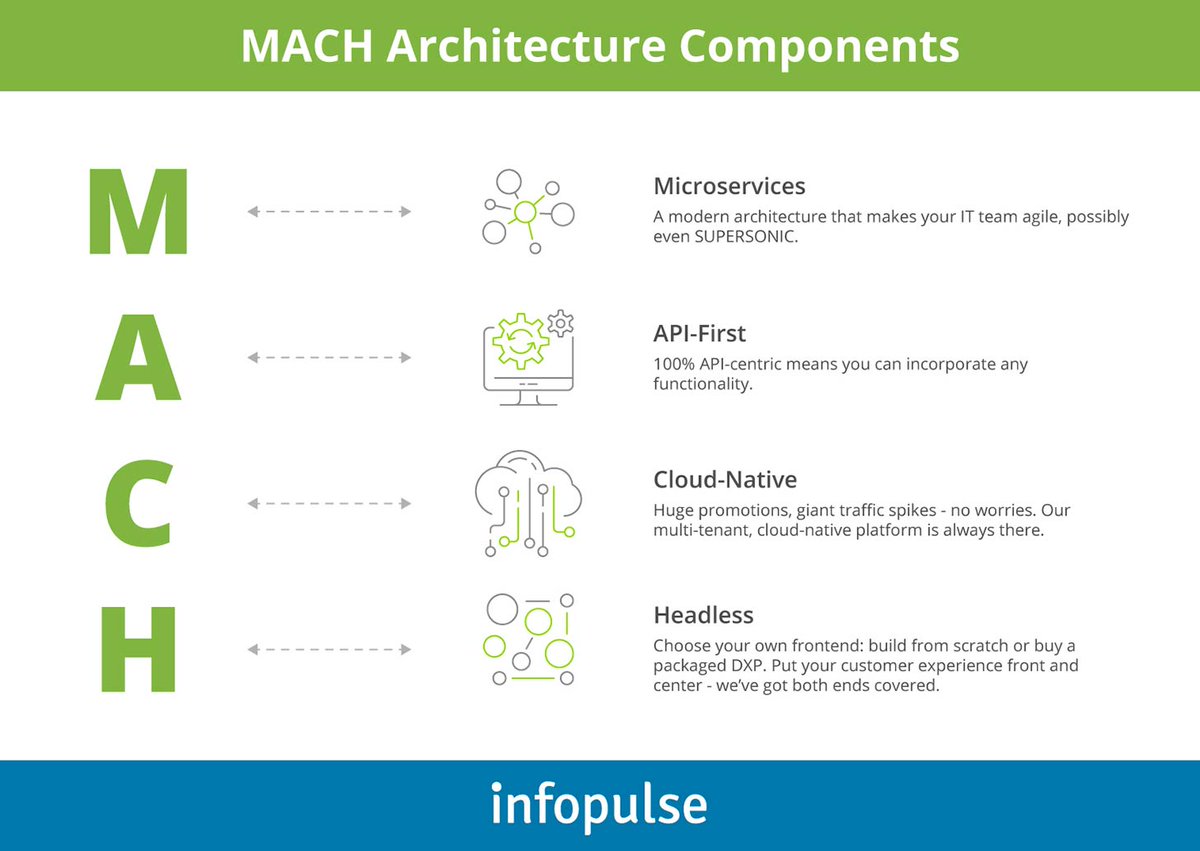 MACH Architecture Components

M

Microservices
A modern architecture that makes your IT team agile, possibly even SUPERSONIC.

A

API-First
100% API-centric means you can incorporate any functionality.

C

Cloud-Native
Huge promotions, giant traffic spikes - no worries. Our multi-tenant, cloud-native platform is always there.

H

Headless
Choose your own frontend: build from scratch or buy a packaged DXP. Put your customer experience front and center - we've got both ends covered.

infopulse